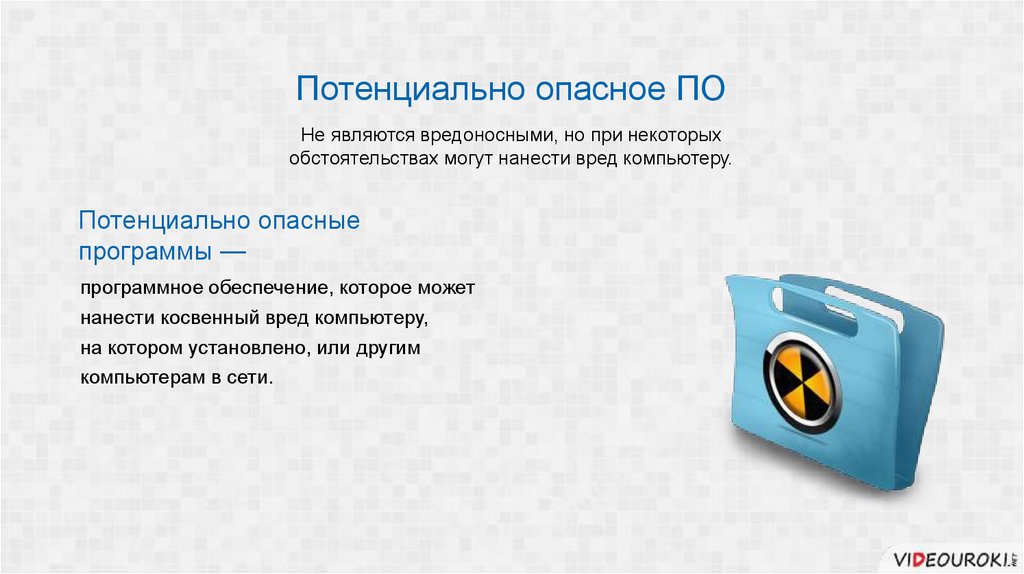 Потенциально опасное ПО

Не являются вредоносными, но при некоторых обстоятельствах могут нанести вред компьютеру.

Потенциально опасные программы —

программное обеспечение, которое может нанести косвенный вред компьютеру, на котором установлено, или другим компьютерам в сети.

VIDEOUROKI.NET